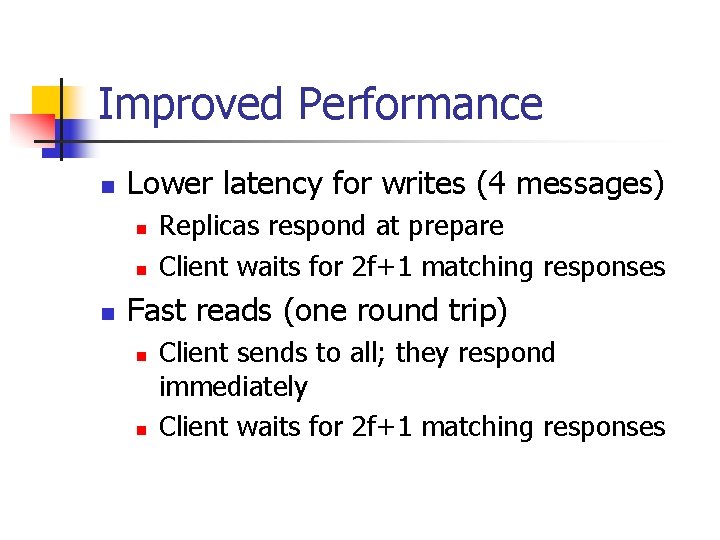 Improved Performance

- Lower latency for writes (4 messages)
  - Replicas respond at prepare
  - Client waits for 2f+1 matching responses
- Fast reads (one round trip)
  - Client sends to all; they respond immediately
  - Client waits for 2f+1 matching responses